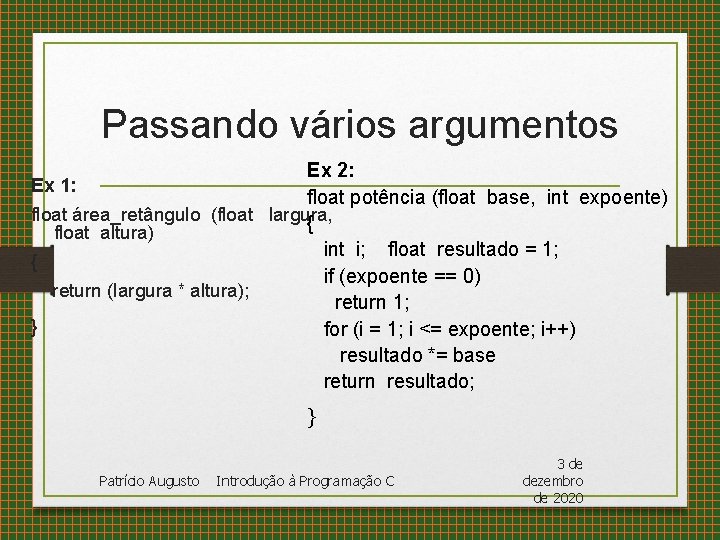 Passando vários argumentos

Ex 1:

float área_retângulo (float largura, float altura)
{
return (largura * altura);
}

Ex 2:

float potência (float base, int expoente)
{
int i; float resultado = 1;
if (expoente == 0)
return 1;
for (i = 1; i <= expoente; i++)
resultado *= base
return resultado;
}

Patrício Augusto Introdução à Programação C 3 de dezembro de 2020